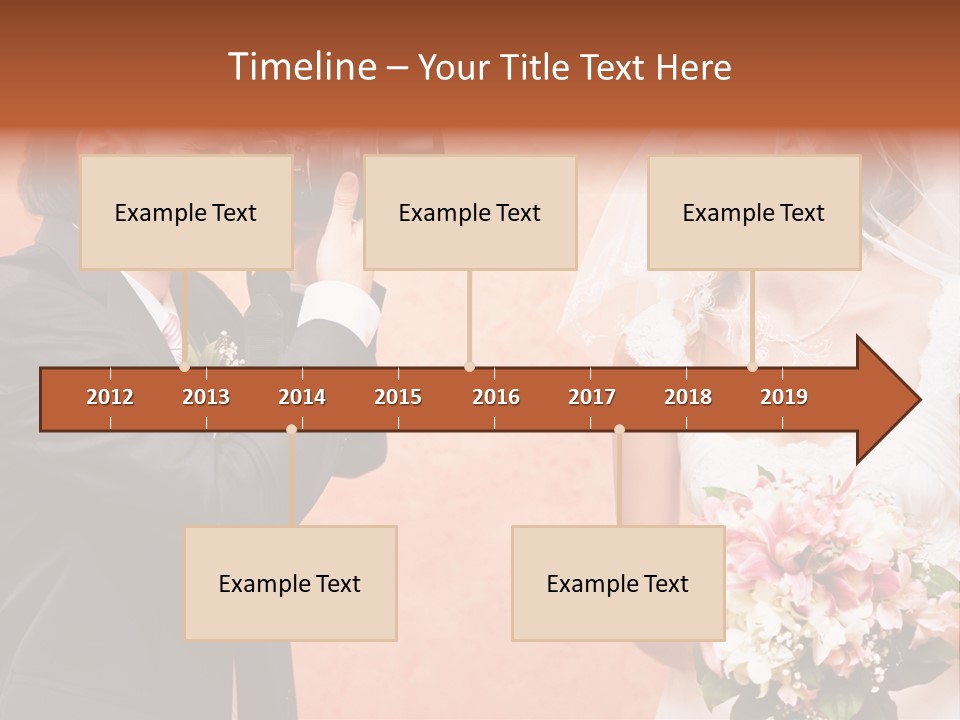 Timeline – Your Title Text Here

Example Text

Example Text

Example Text

2012 2013 2014 2015 2016 2017 2018 2019

Example Text

Example Text